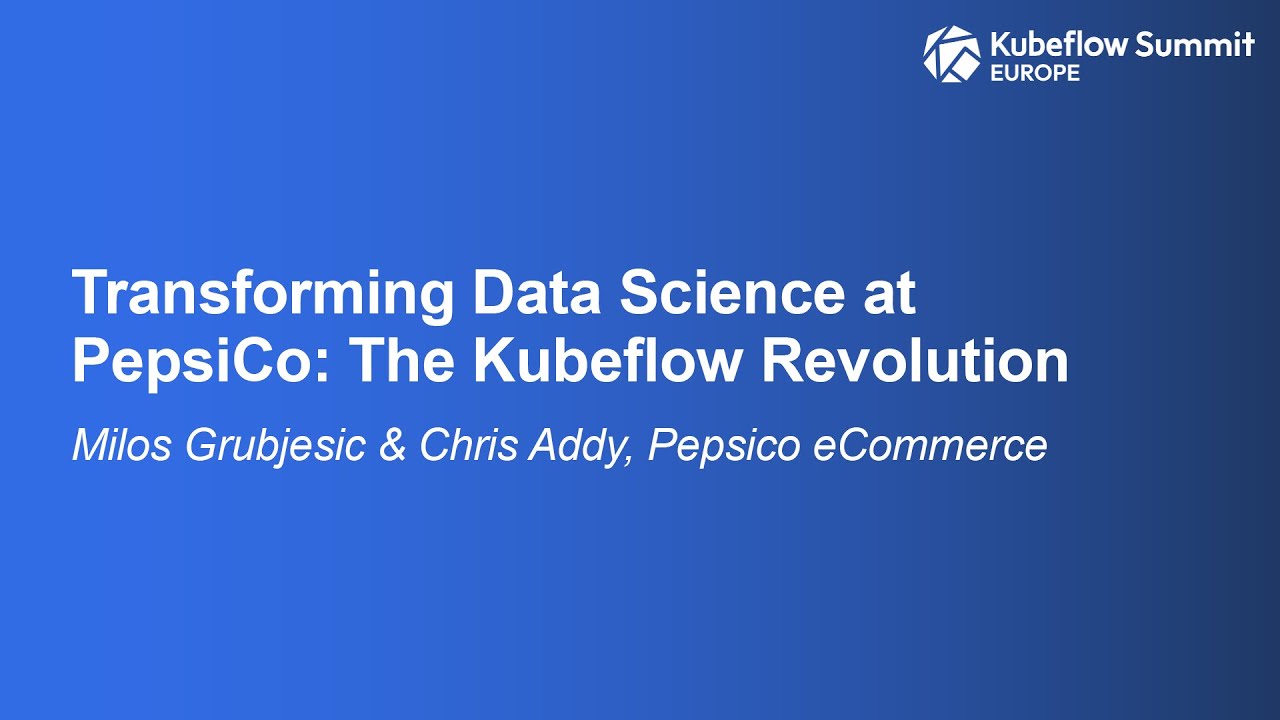 Kubeflow Summit
EUROPE

Transforming Data Science at PepsiCo: The Kubeflow Revolution

Milos Grubjesic & Chris Addy, Pepsico eCommerce